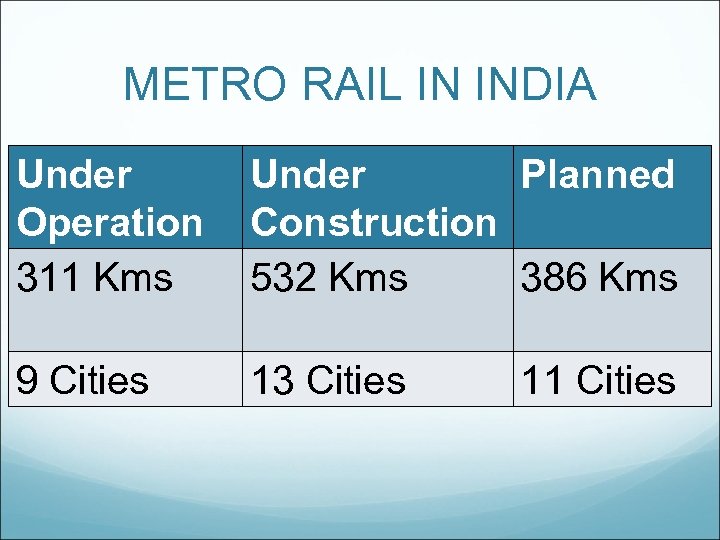 METRO RAIL IN INDIA

| Under Operation | Under Construction | Planned |
|---|---|---|
| 311 Kms | 532 Kms | 386 Kms |
| 9 Cities | 13 Cities | 11 Cities |